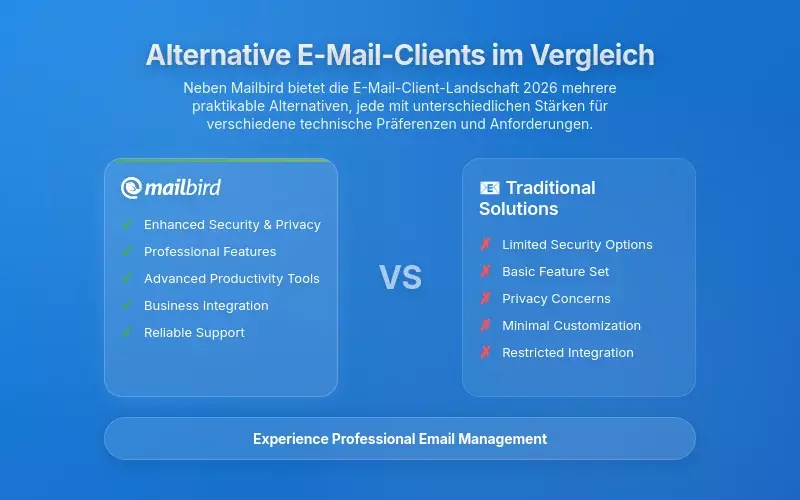 Alternative E-Mail-Clients im Vergleich

Neben Mailbird bietet die E-Mail-Client-Landschaft 2026 mehrere praktikable Alternativen, jede mit unterschiedlichen Stärken für verschiedene technische Präferenzen und Anforderungen.

mailbird

✓ Enhanced Security & Privacy
✓ Professional Features
✓ Advanced Productivity Tools
✓ Business Integration
✓ Reliable Support

VS

Traditional Solutions

✗ Limited Security Options
✗ Basic Feature Set
✗ Privacy Concerns
✗ Minimal Customization
✗ Restricted Integration

Experience Professional Email Management